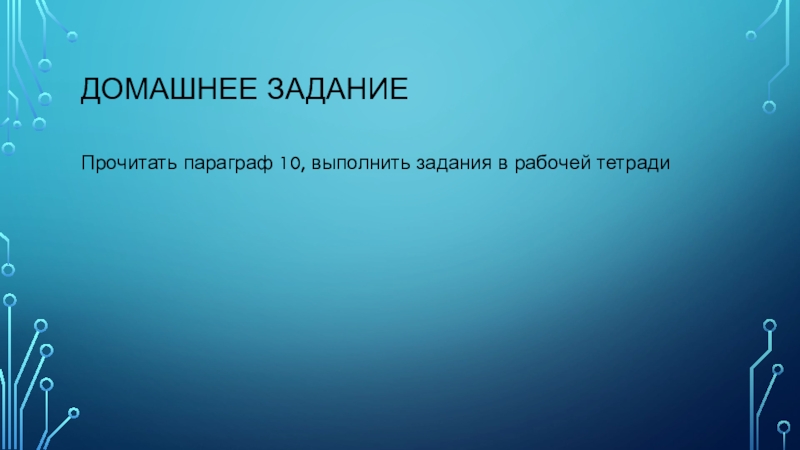 ДОМАШНЕЕ ЗАДАНИЕ

Прочитать параграф 10, выполнить задания в рабочей тетради